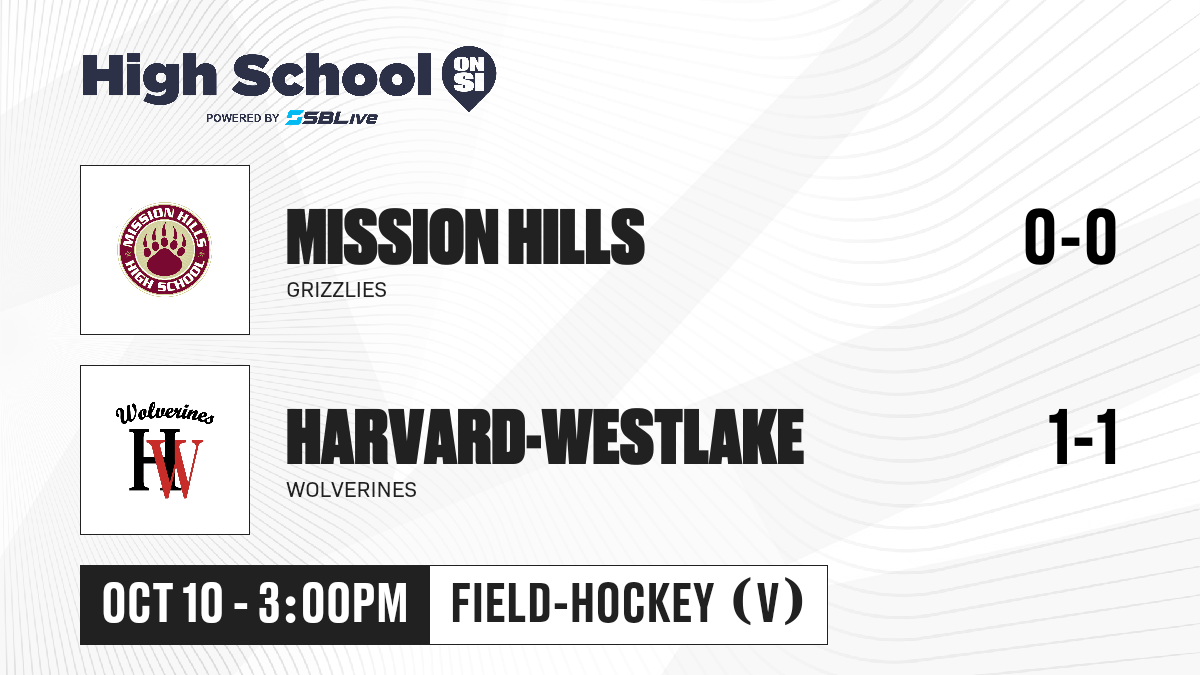 High School ON SI
POWERED BY SBLive

MISSION HILLS HIGH SCHOOL

MISSION HILLS
GRIZZLIES
0-0

Wolverines
HW

HARVARD-WESTLAKE
WOLVERINES
1-1

OCT 10 - 3:00PM
FIELD-HOCKEY (V)